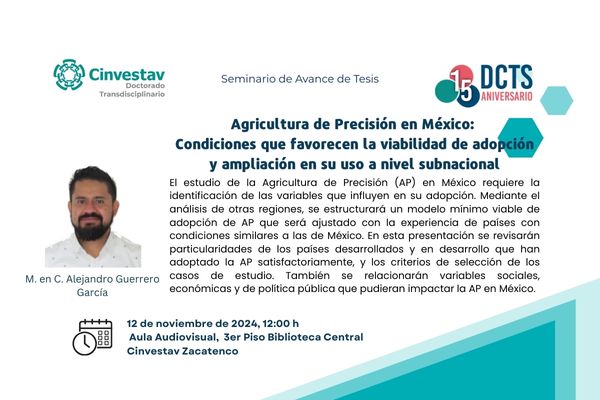 Cinvestav
Doctorado
Transdisciplinario

Seminario de Avance de Tesis

15 DCTS
ANIVERSARIO

Agricultura de Precisión en México:
Condiciones que favorecen la viabilidad de adopción y ampliación en su uso a nivel subnacional

El estudio de la Agricultura de Precisión (AP) en México requiere la identificación de las variables que influyen en su adopción. Mediante el análisis de otras regiones, se estructurará un modelo mínimo viable de adopción de AP que será ajustado con la experiencia de países con condiciones similares a las de México. En esta presentación se revisarán particularidades de los países desarrollados y en desarrollo que han adoptado la AP satisfactoriamente, y los criterios de selección de los casos de estudio. También se relacionarán variables sociales, económicas y de política pública que pudieran impactar la AP en México.

M. en C. Alejandro Guerrero García

12 de noviembre de 2024, 12:00 h
Aula Audiovisual, 3er Piso Biblioteca Central
Cinvestav Zacatenco